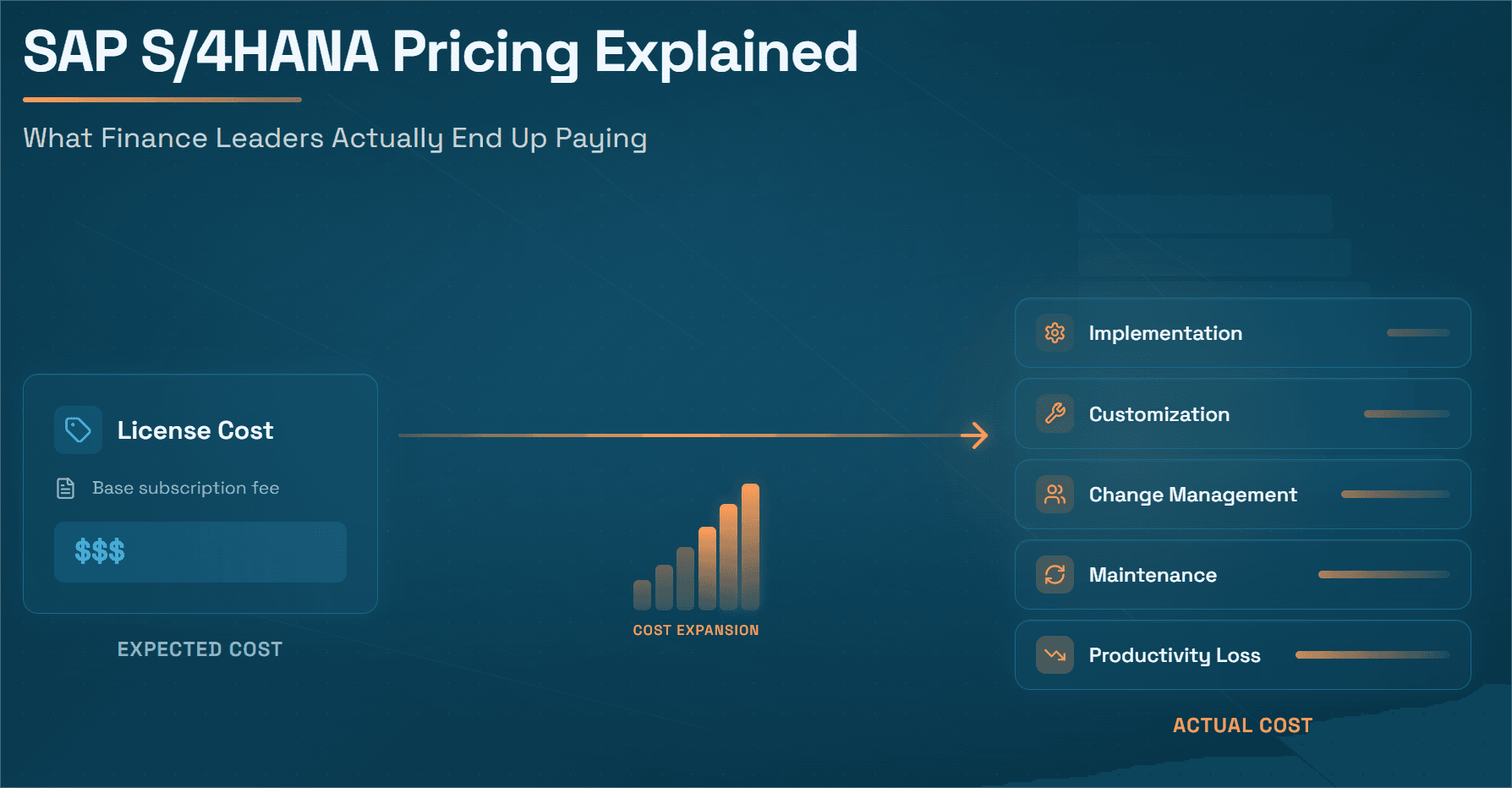 SAP S/4HANA Pricing Explained

What Finance Leaders Actually End Up Paying

License Cost

Base subscription fee

$$$

EXPECTED COST

COST EXPANSION

Implementation

Customization

Change Management

Maintenance

Productivity Loss

ACTUAL COST